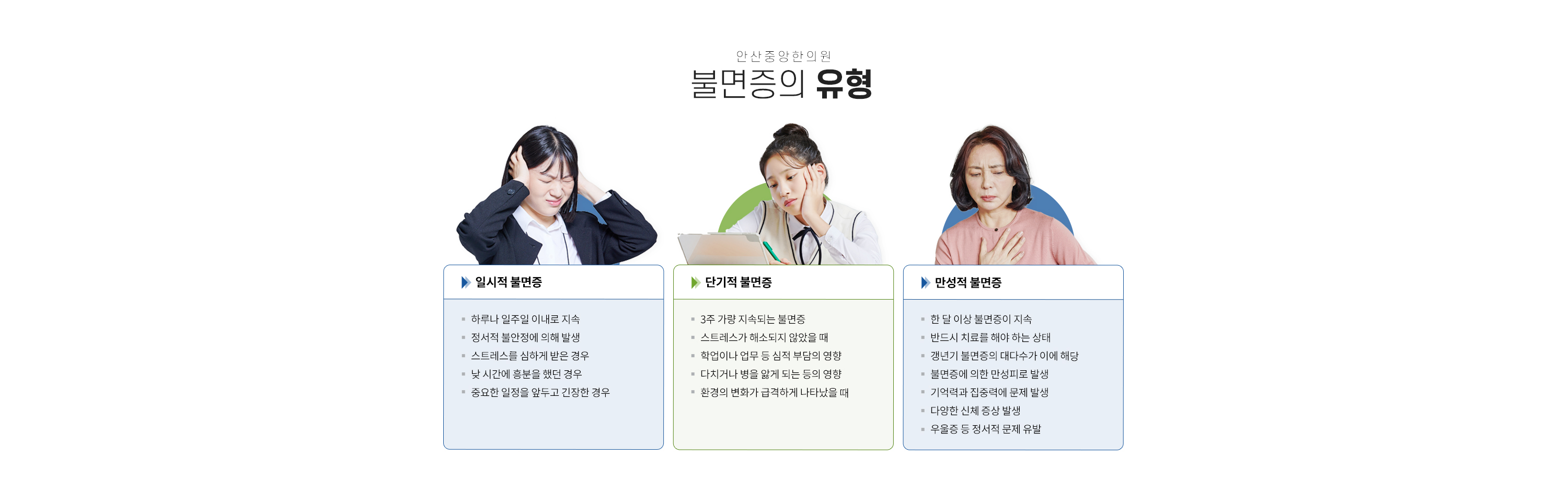 안산중앙한의원

불면증의 유형

일시적 불면증

- 하루나 일주일 이내로 지속
- 정서적 불안정에 의해 발생
- 스트레스를 심하게 받은 경우
- 낮 시간에 흥분을 했던 경우
- 중요한 일정을 앞두고 긴장한 경우

단기적 불면증

- 3주 가량 지속되는 불면증
- 스트레스가 해소되지 않았을 때
- 학업이나 업무 등 심적 부담의 영향
- 다치거나 병을 앓게 되는 등의 영향
- 환경의 변화가 급격하게 나타났을 때

만성적 불면증

- 한 달 이상 불면증이 지속
- 반드시 치료를 해야 하는 상태
- 갱년기 불면증의 대다수가 이에 해당
- 불면증에 의한 만성피로 발생
- 기억력과 집중력에 문제 발생
- 다양한 신체 증상 발생
- 우울증 등 정서적 문제 유발